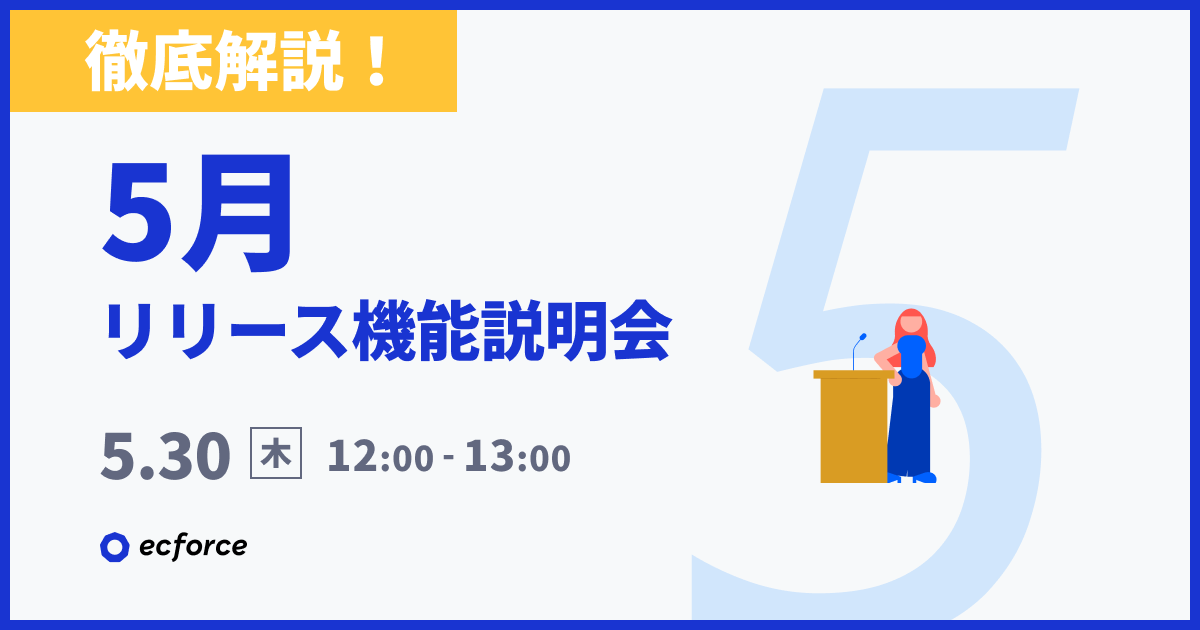 徹底解説！

5月
リリース機能説明会

5.30 木 12:00 - 13:00

ecforce

5